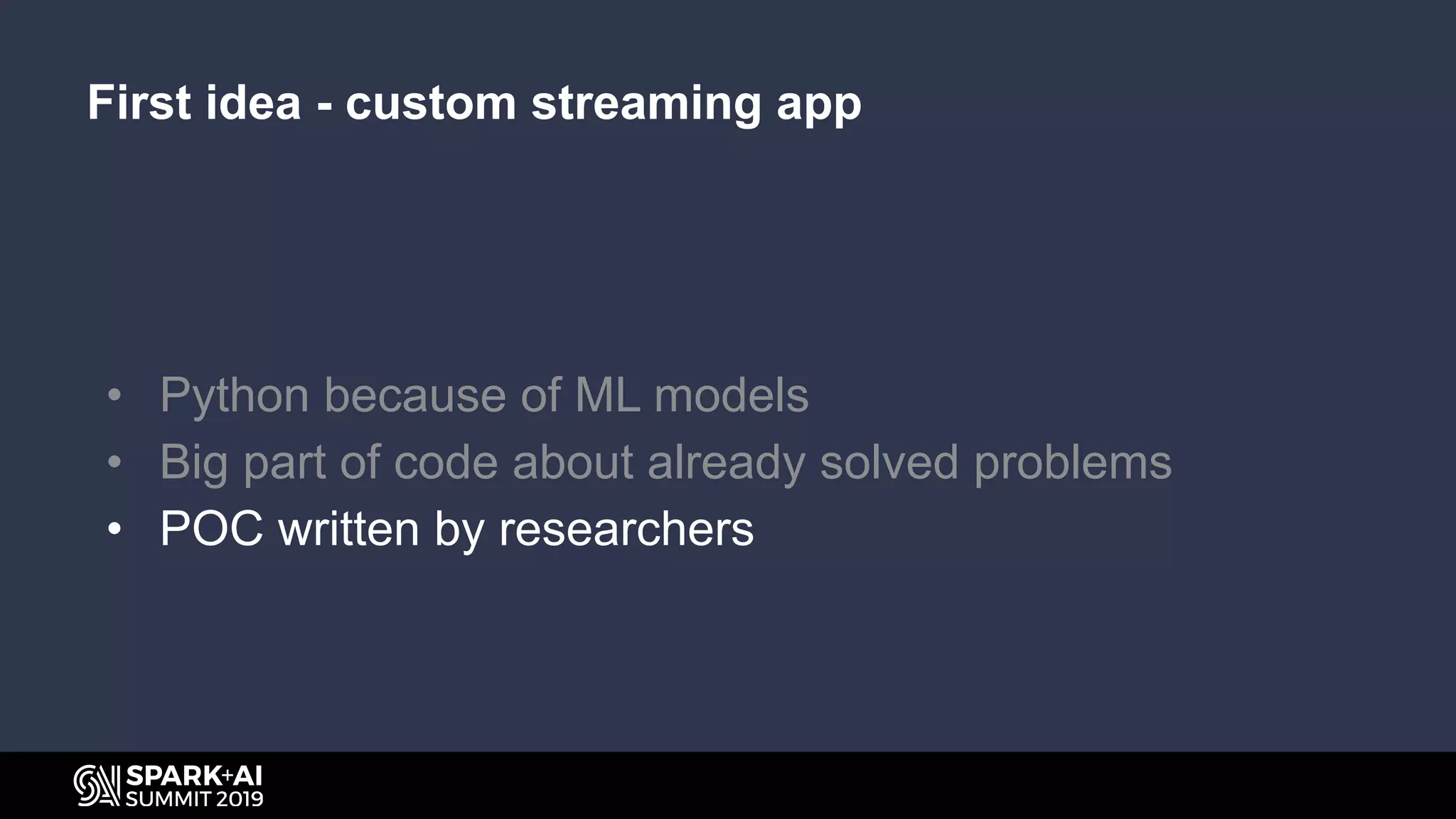 First idea - custom streaming app

• Python because of ML models
• Big part of code about already solved problems
• POC written by researchers

SPARK+AI SUMMIT 2019